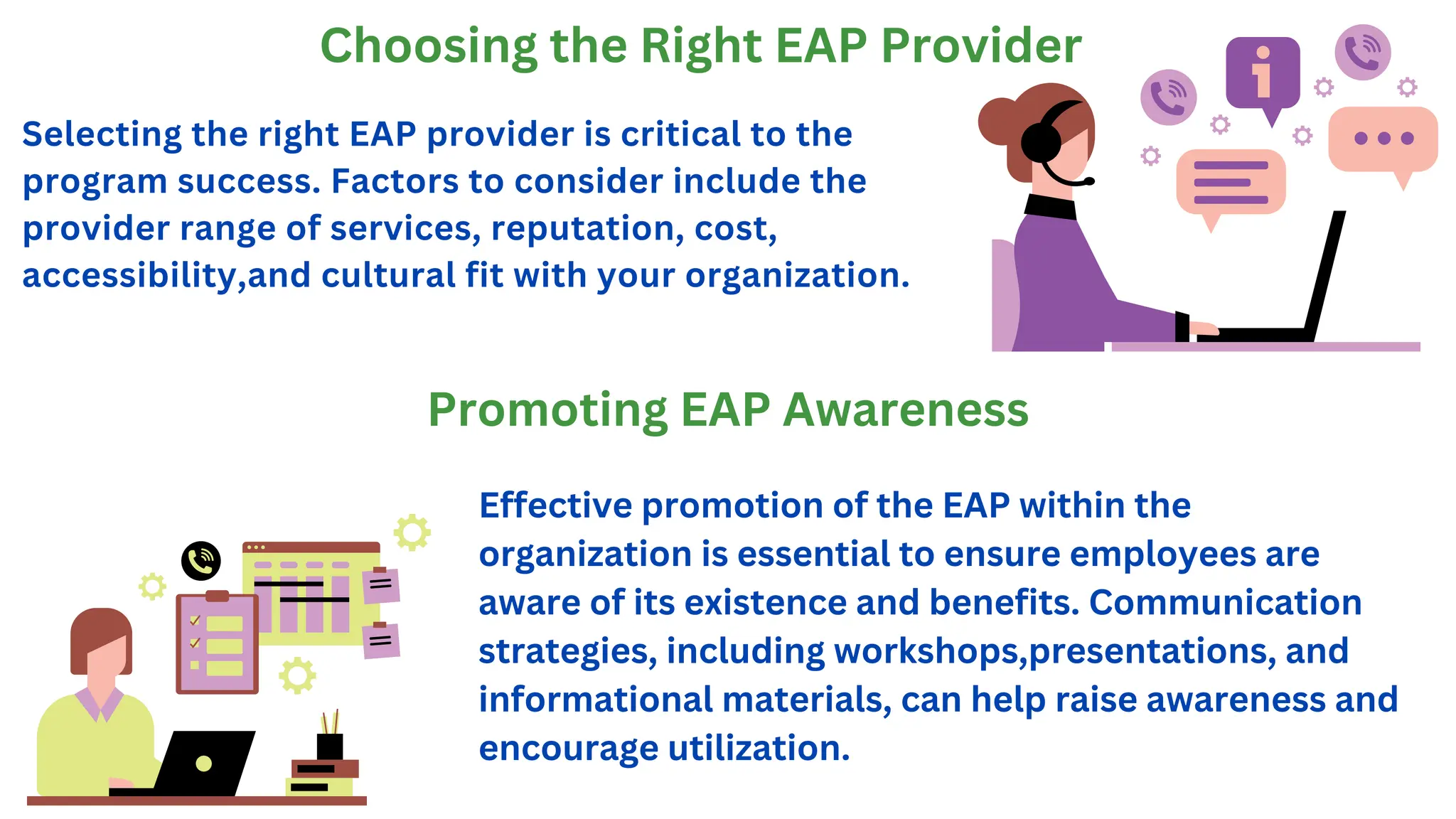 Choosing the Right EAP Provider

Selecting the right EAP provider is critical to the program success. Factors to consider include the provider range of services, reputation, cost, accessibility,and cultural fit with your organization.

Promoting EAP Awareness

Effective promotion of the EAP within the organization is essential to ensure employees are aware of its existence and benefits. Communication strategies, including workshops,presentations, and informational materials, can help raise awareness and encourage utilization.